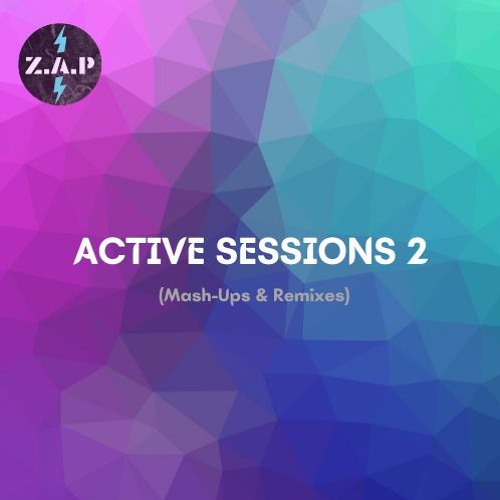 Z.A.P

ACTIVE SESSIONS 2

(Mash-Ups & Remixes)